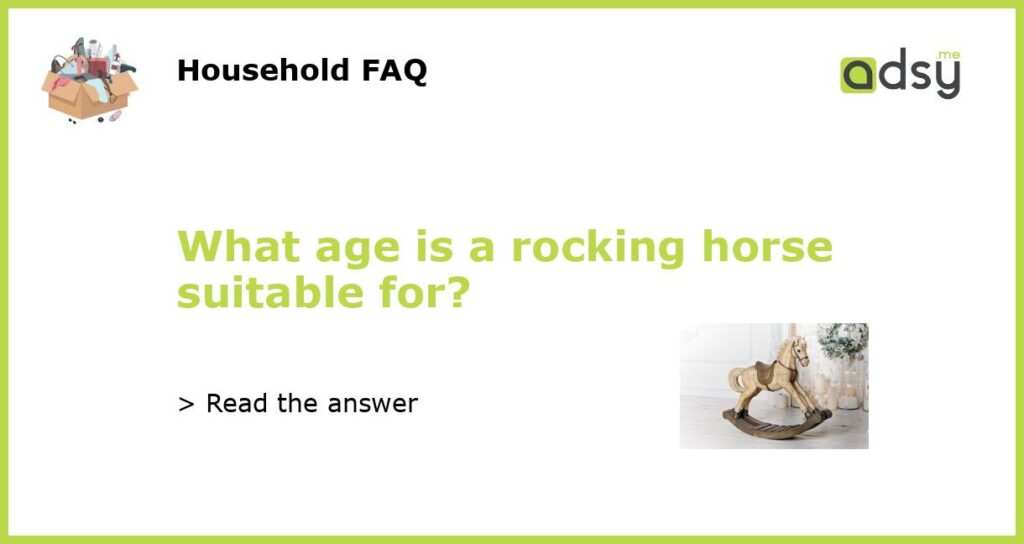 Household FAQ

adsy.me

What age is a rocking horse suitable for?

> Read the answer